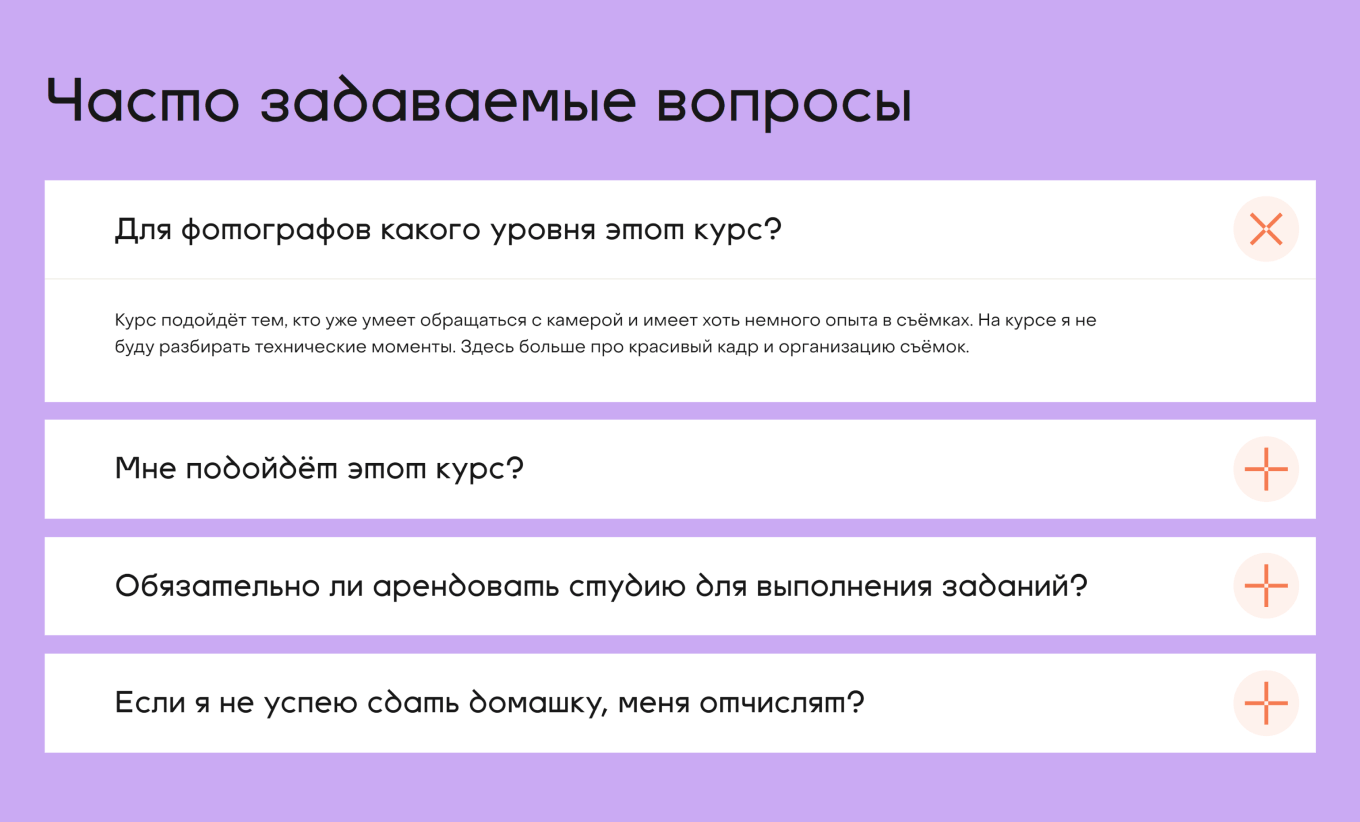 Часто задаваемые вопросы

Для фотографов какого уровня этот курс?

Курс подойдёт тем, кто уже умеет обращаться с камерой и имеет хоть немного опыта в съёмках. На курсе я не буду разбирать технические моменты. Здесь больше про красивый кадр и организацию съёмок.

Мне подойдёт этот курс?

Обязательно ли арендовать студию для выполнения заданий?

Если я не успею сдать домашку, меня отчислят?